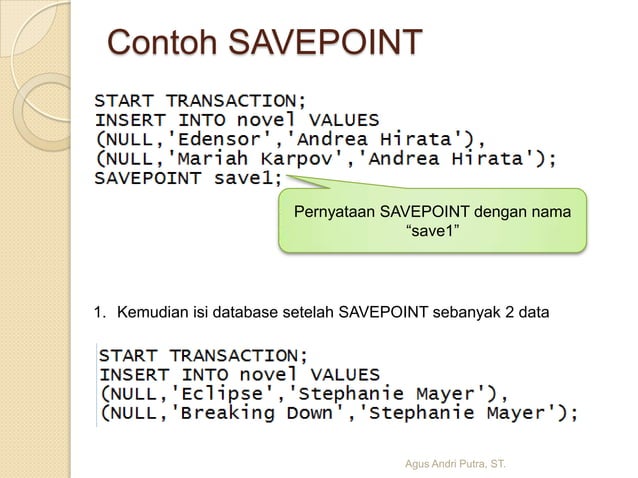 Contoh SAVEPOINT

START TRANSACTION;
INSERT INTO novel VALUES
(NULL,'Edensor','Andrea Hirata'),
(NULL,'Mariah Karpov','Andrea Hirata');
SAVEPOINT save1;

Pernyataan SAVEPOINT dengan nama “save1”

1. Kemudian isi database setelah SAVEPOINT sebanyak 2 data

START TRANSACTION;
INSERT INTO novel VALUES
(NULL,'Eclipse','Stephanie Mayer'),
(NULL,'Breaking Down','Stephanie Mayer');

Agus Andri Putra, ST.